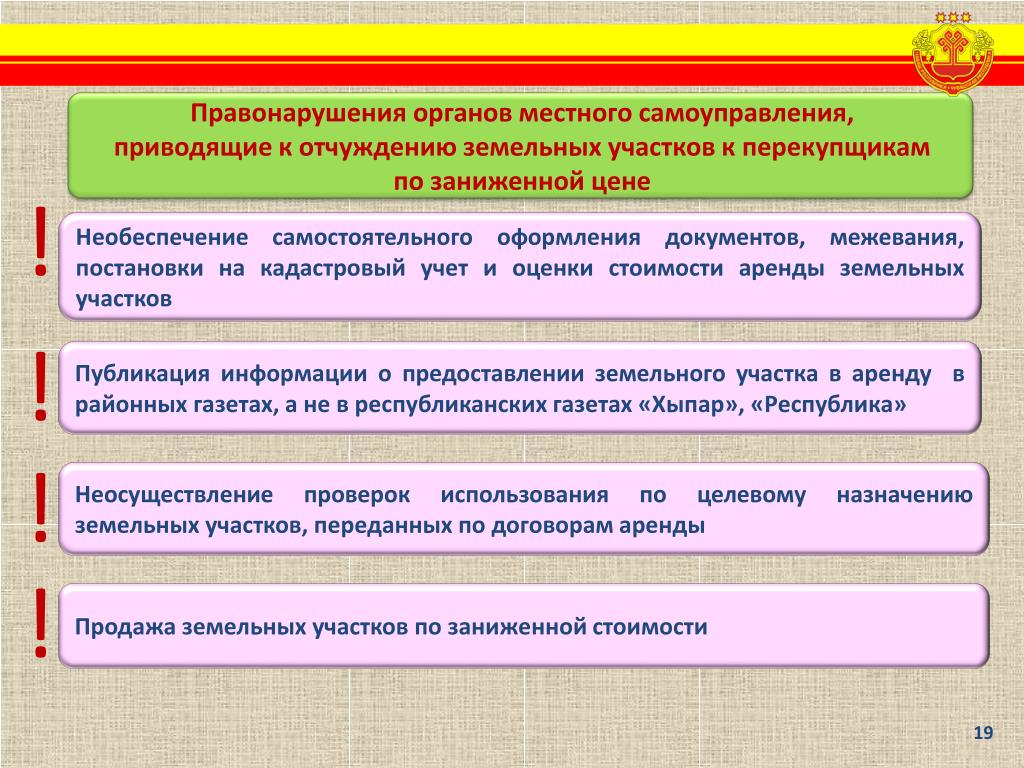 Правонарушения органов местного самоуправления, приводящие к отчуждению земельных участков к перекупщикам по заниженной цене

!

Необеспечение самостоятельного оформления документов, межевания, постановки на кадастровый учет и оценки стоимости аренды земельных участков

!

Публикация информации о предоставлении земельного участка в аренду в районных газетах, а не в республиканских газетах «Хыпар», «Республика»

!

Неосуществление проверок использования по целевому назначению земельных участков, переданных по договорам аренды

!

Продажа земельных участков по заниженной стоимости

19